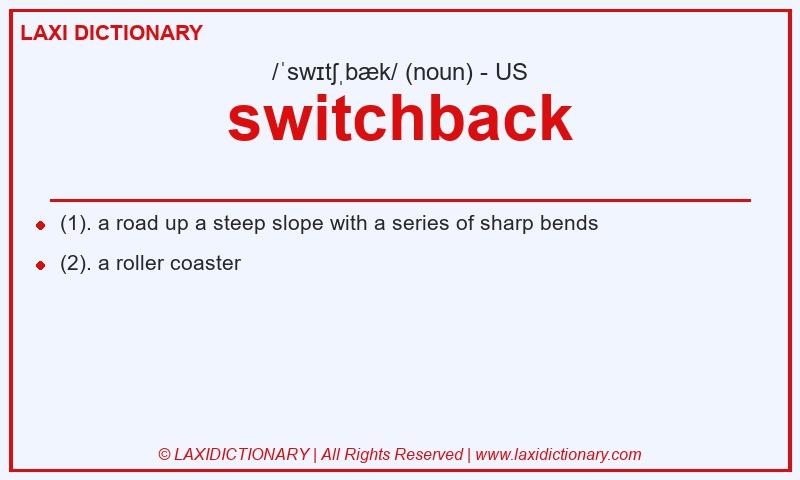 LAXI DICTIONARY

/ˈswɪtʃˌbæk/ (noun) - US

switchback

- (1). a road up a steep slope with a series of sharp bends
- (2). a roller coaster

© LAXIDICTIONARY | All Rights Reserved | www.laxidictionary.com